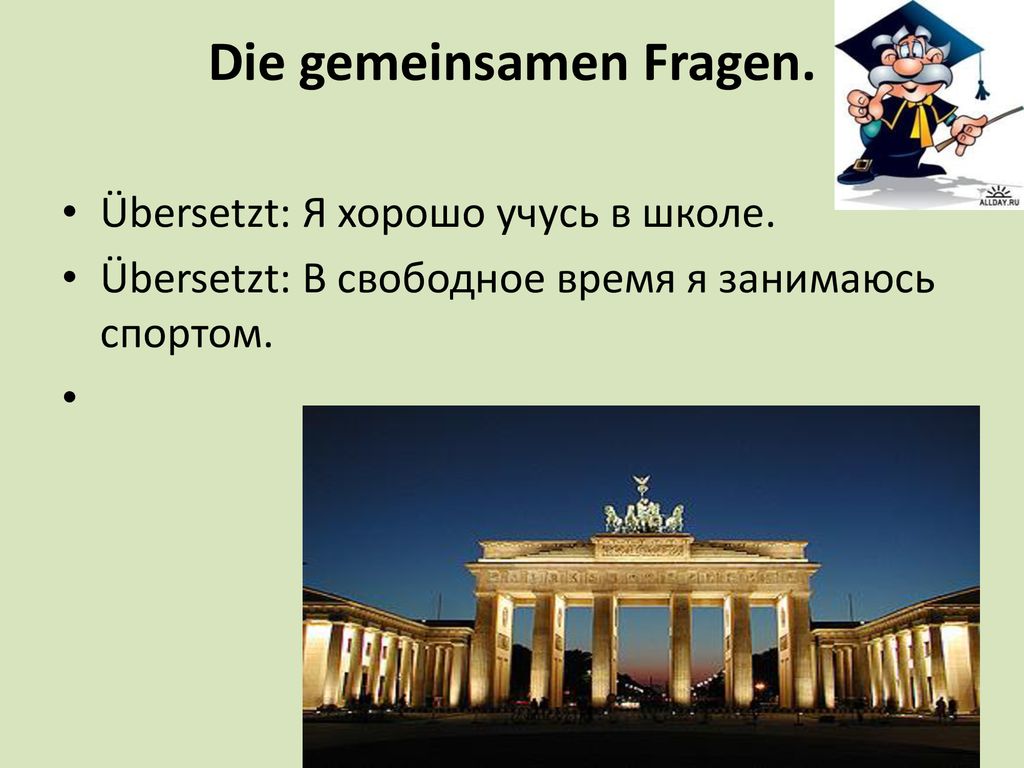 Die gemeinsamen Fragen.

ALLDAY.RU

• Übersetzt: Я хорошо учусь в школе.
• Übersetzt: В свободное время я занимаюсь спортом.
•